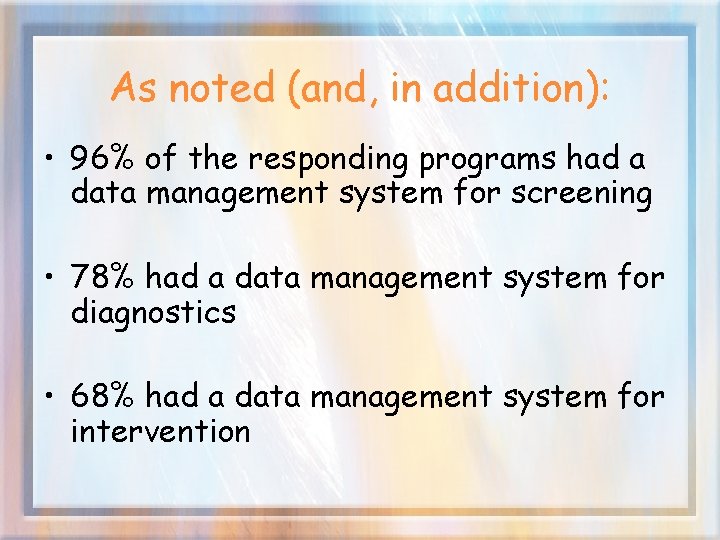 As noted (and, in addition):

• 96% of the responding programs had a data management system for screening

• 78% had a data management system for diagnostics

• 68% had a data management system for intervention